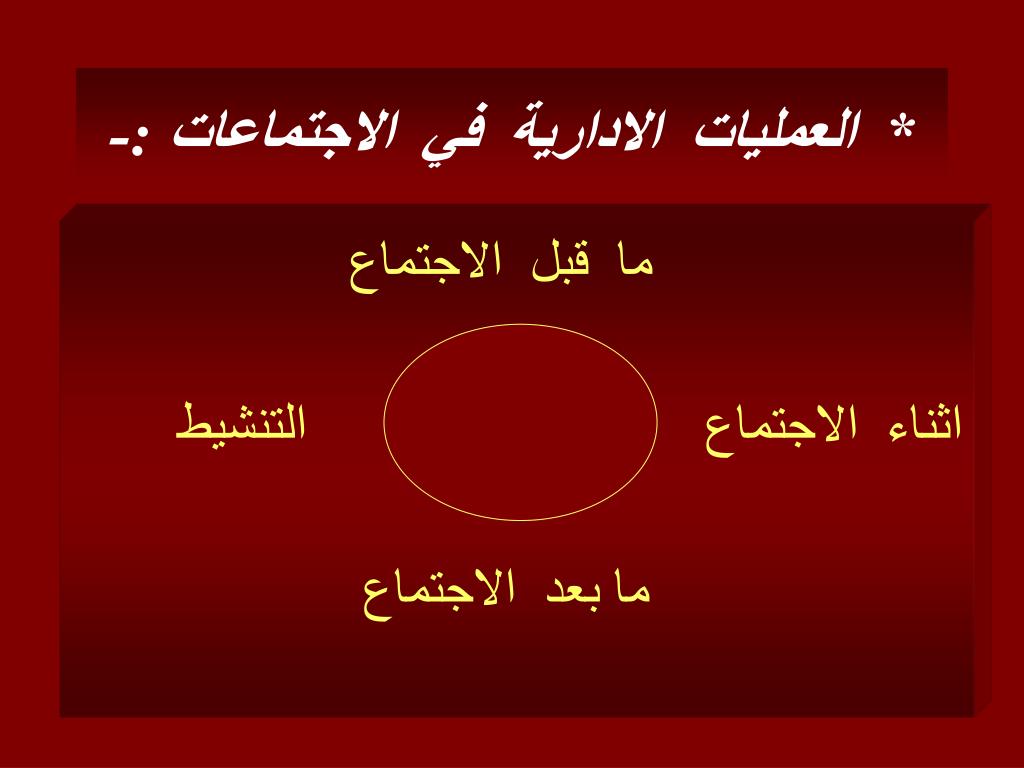 * العمليات الادارية في الاجتماعات :-

ما قبل الاجتماع

اثناء الاجتماع

التنشيط

ما بعد الاجتماع